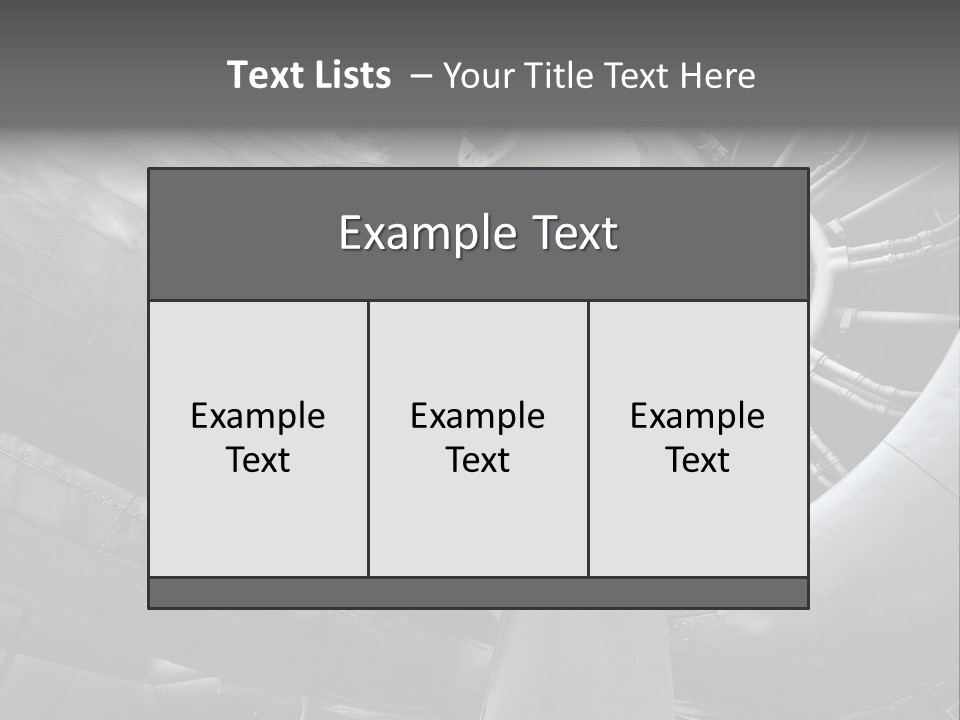 Text Lists – Your Title Text Here

Example Text

Example Text

Example Text

Example Text